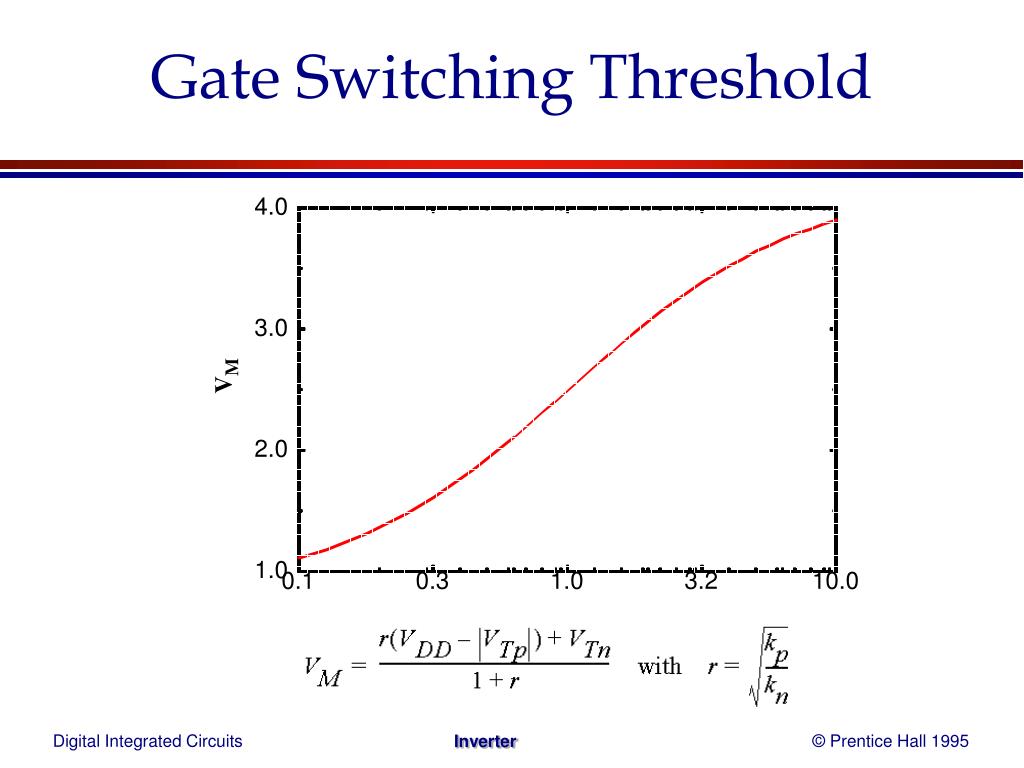 Gate Switching Threshold

4.0
3.0
2.0
1.0
$V_M$
0.1
0.3
1.0
3.2
10.0

$V_M = \frac{r(V_{DD} - |V_{Tp}|) + V_{Tn}}{1 + r}$ with $r = \sqrt{\frac{k_p}{k_n}}$

Digital Integrated Circuits
Inverter
© Prentice Hall 1995